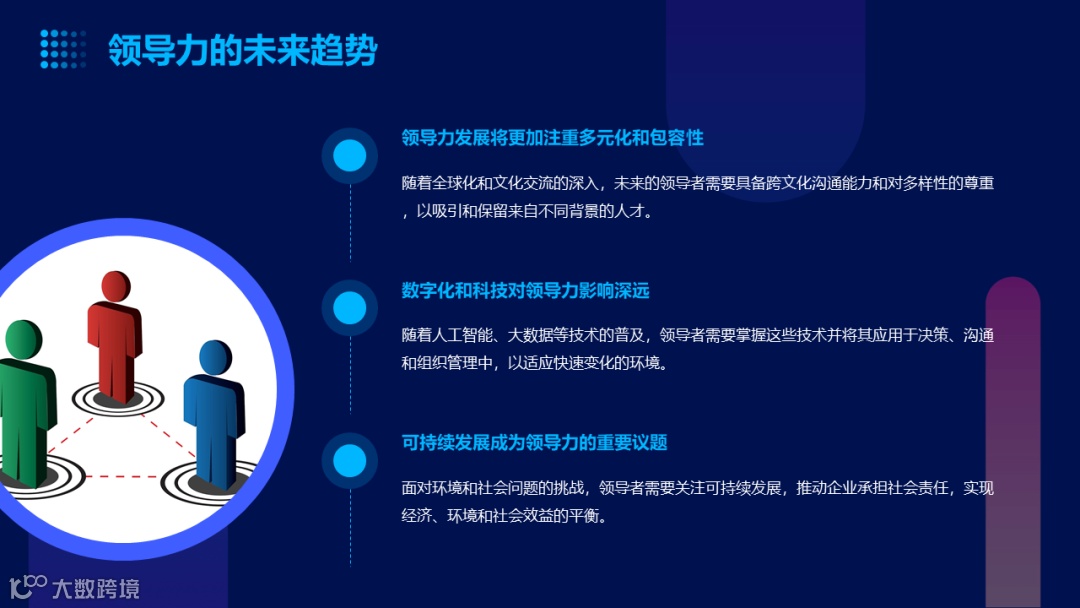 领导力的未来趋势

领导力发展将更加注重多元化和包容性

随着全球化和文化交流的深入，未来的领导者需要具备跨文化沟通能力和对多样性的尊重，以吸引和保留来自不同背景的人才。

数字化和科技对领导力影响深远

随着人工智能、大数据等技术的普及，领导者需要掌握这些技术并将其应用于决策、沟通和组织管理中，以适应快速变化的环境。

可持续发展成为领导力的重要议题

面对环境和社会问题的挑战，领导者需要关注可持续发展，推动企业承担社会责任，实现经济、环境和社会效益的平衡。

大数跨境